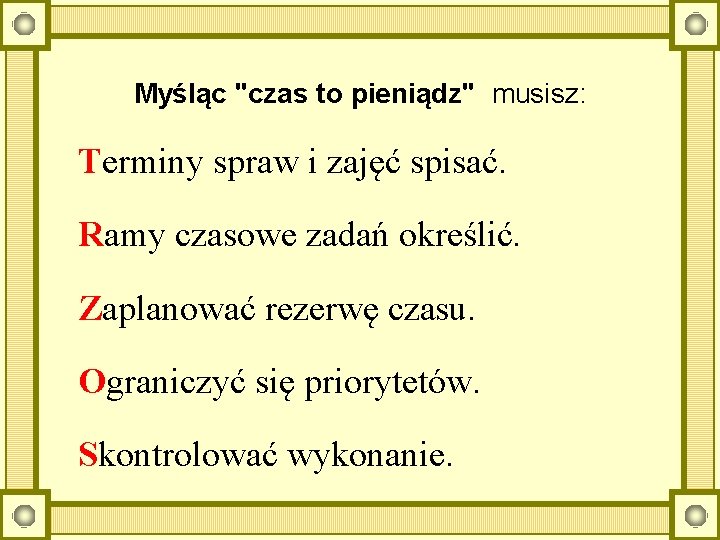 Myśląc "czas to pieniądz" musisz:

Terminy spraw i zajęć spisać.

Ramy czasowe zadań określić.

Zaplanować rezerwę czasu.

Ograniczyć się priorytetów.

Skontrolować wykonanie.